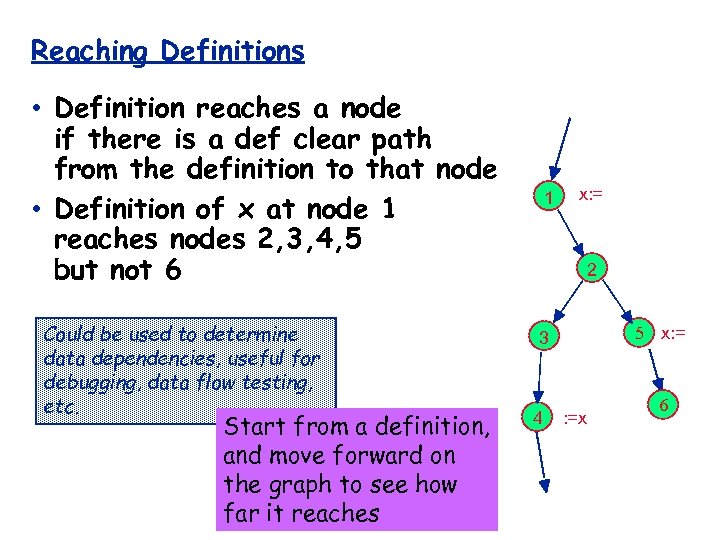 Reaching Definitions

• Definition reaches a node if there is a def clear path from the definition to that node

• Definition of x at node 1 reaches nodes 2,3,4,5 but not 6

Could be used to determine data dependencies, useful for debugging, data flow testing, etc.

Start from a definition, and move forward on the graph to see how far it reaches

1 x:=

2

3

5 x:=

4 :=x

6